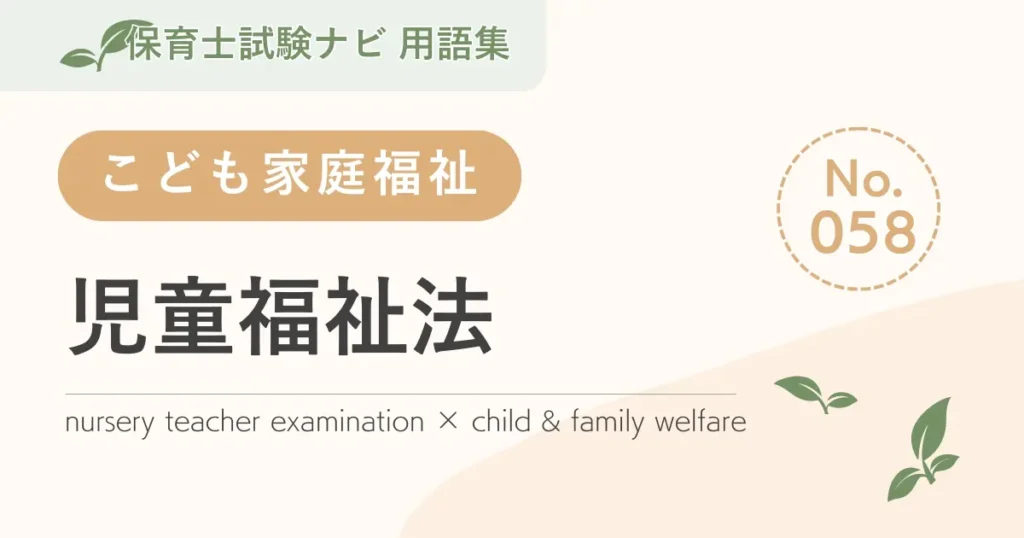 保育士試験ナビ 用語集

こども家庭福祉

No.
058

児童福祉法

nursery teacher examination × child & family welfare